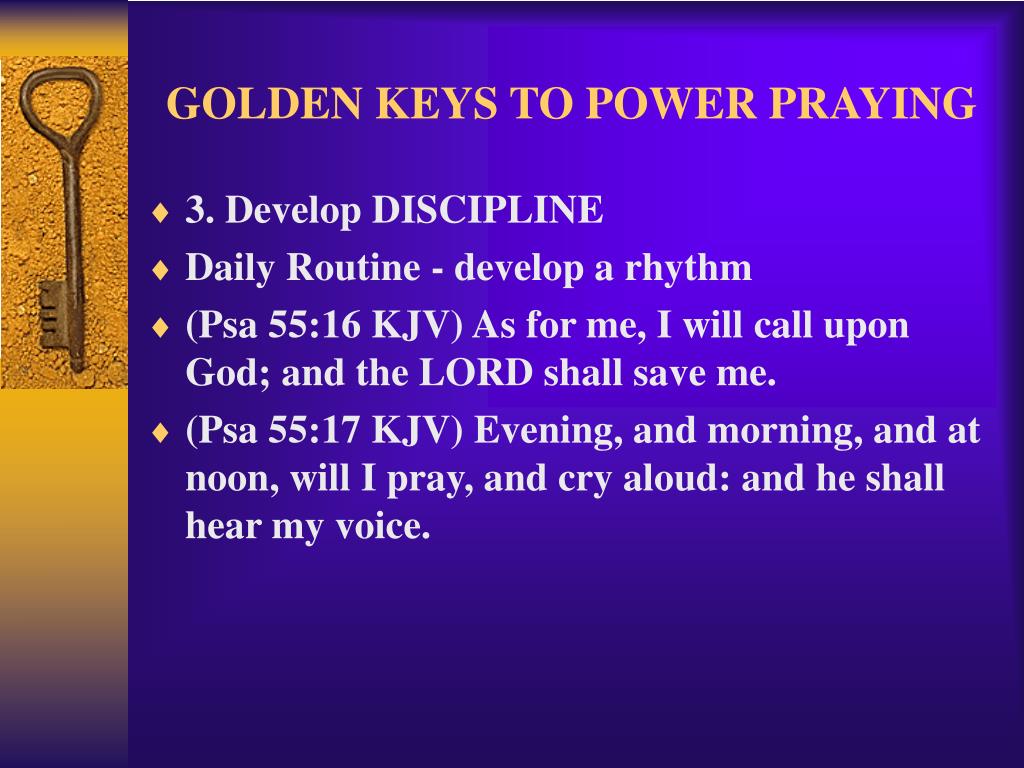 GOLDEN KEYS TO POWER PRAYING

♦ 3. Develop DISCIPLINE
♦ Daily Routine - develop a rhythm
♦ (Psa 55:16 KJV) As for me, I will call upon God; and the LORD shall save me.
♦ (Psa 55:17 KJV) Evening, and morning, and at noon, will I pray, and cry aloud: and he shall hear my voice.